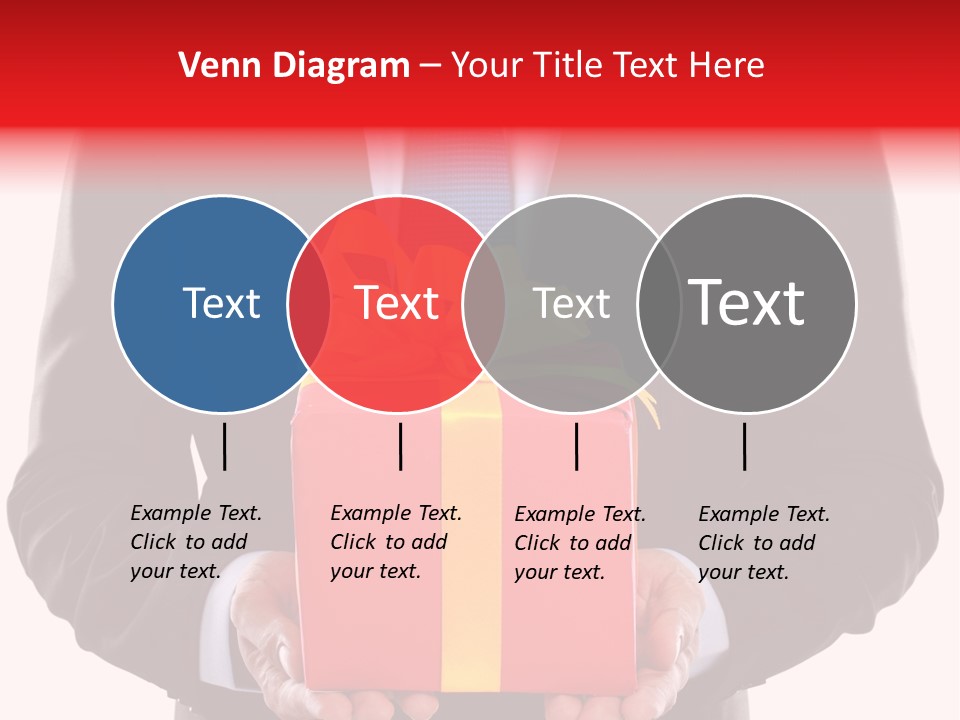 Venn Diagram – Your Title Text Here

Text

Text

Text

Text

Example Text. Click to add your text.

Example Text. Click to add your text.

Example Text. Click to add your text.

Example Text. Click to add your text.